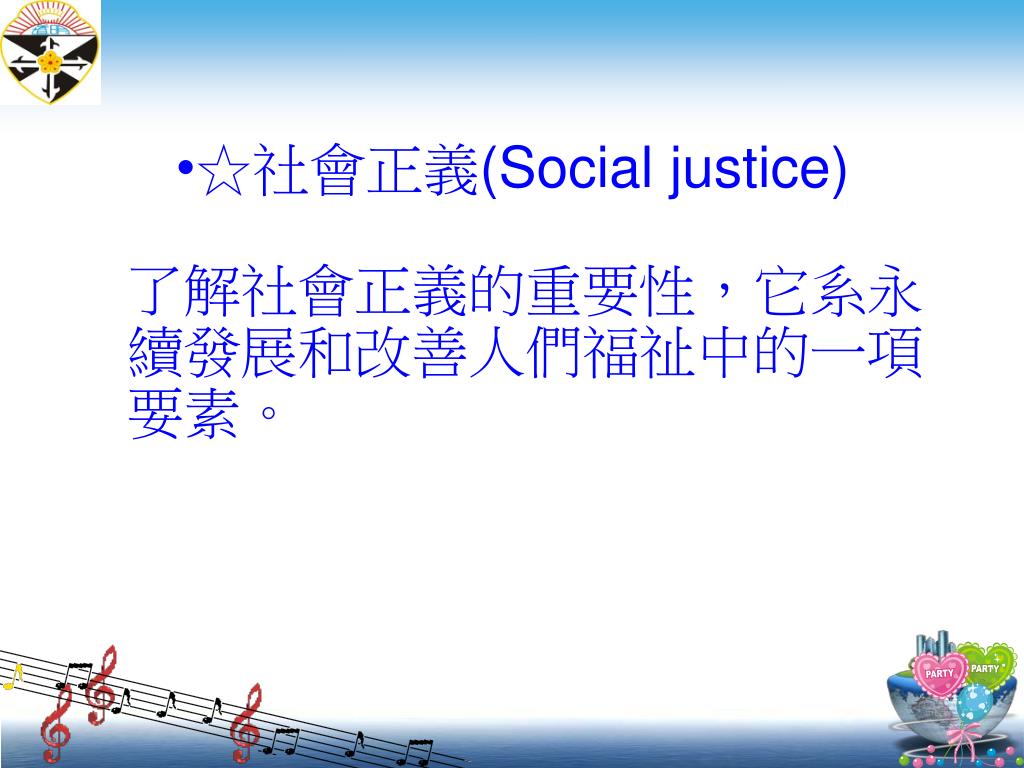 •☆社會正義(Social justice)

了解社會正義的重要性，它系永續發展和改善人們福祉中的一項要素。

PARTY
PARTY